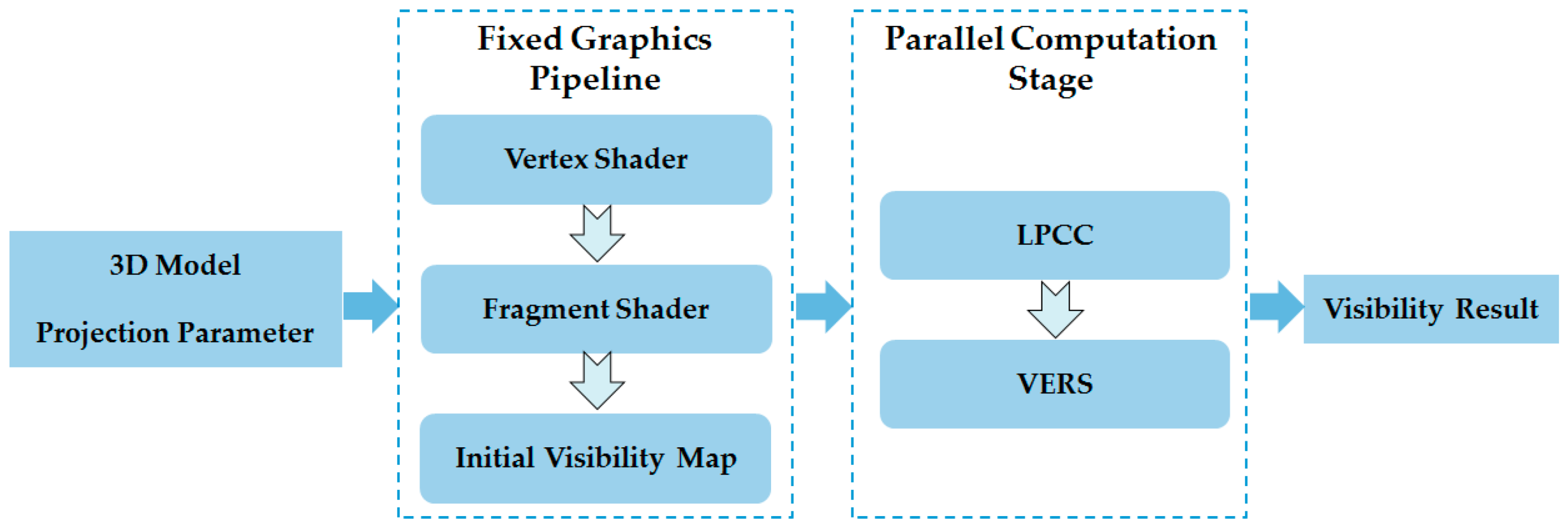 3D Model

Projection Parameter

Fixed Graphics Pipeline

Vertex Shader

Fragment Shader

Initial Visibility Map

Parallel Computation Stage

LPCC

VERS

Visibility Result